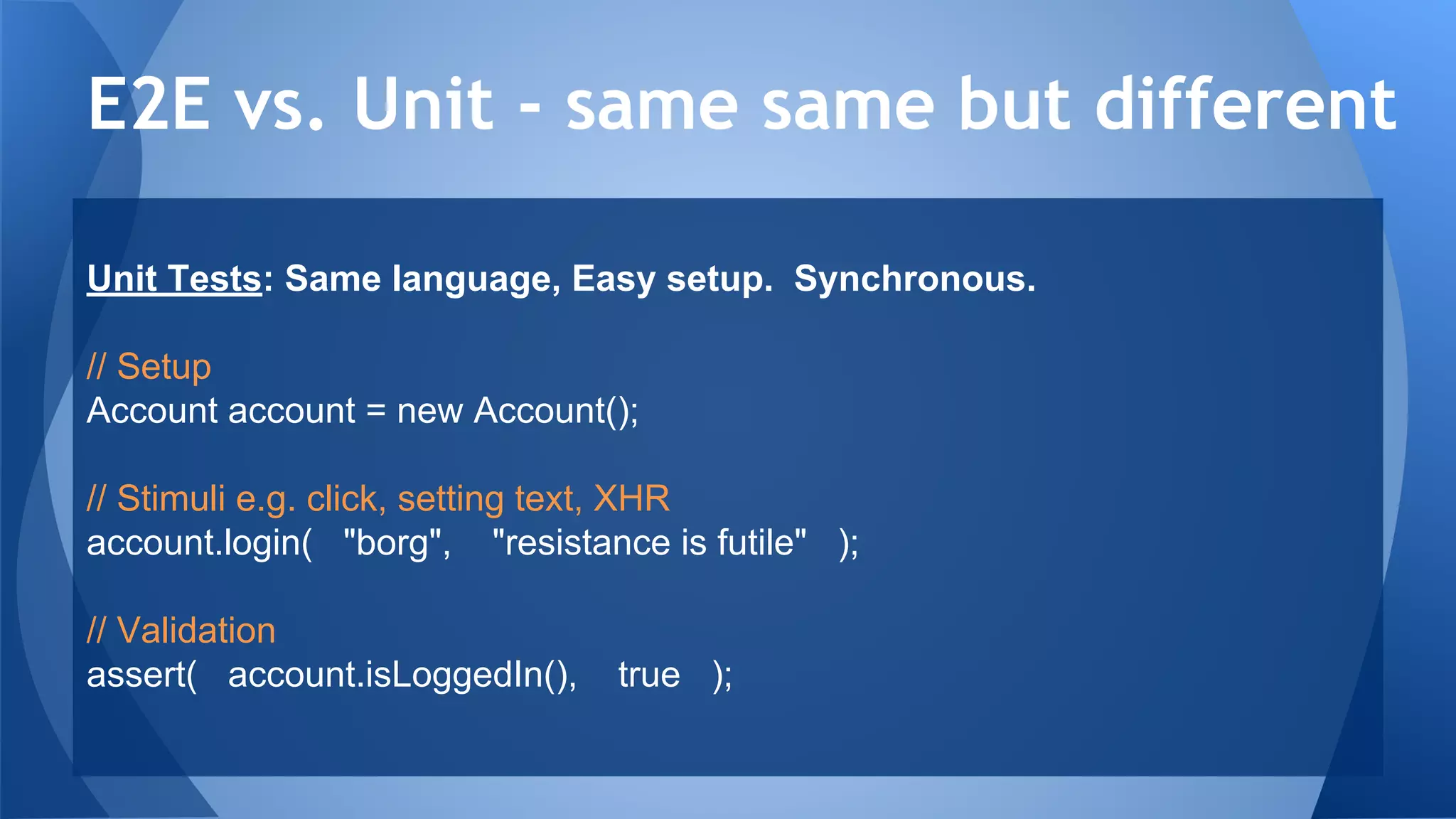 E2E vs. Unit - same same but different

Unit Tests: Same language, Easy setup. Synchronous.

// Setup
Account account = new Account();

// Stimuli e.g. click, setting text, XHR
account.login( "borg", "resistance is futile" );

// Validation
assert( account.isLoggedIn(), true );